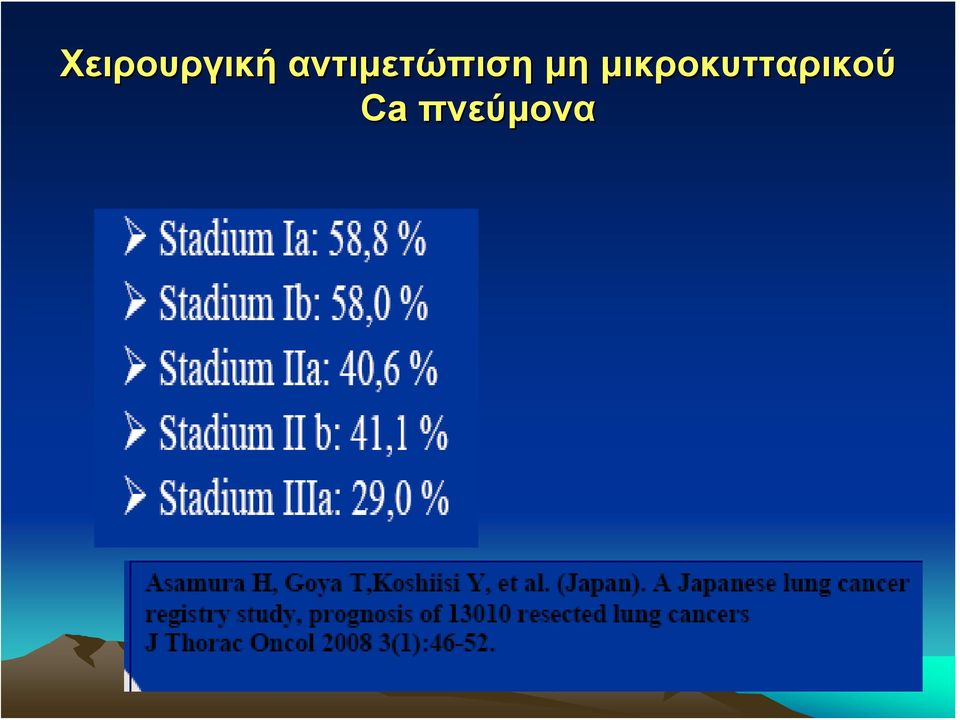 Χειρουργική αντιμετώπιση μη μικροκυτταρικού Ca πνεύμονα

➢ Stadium Ia: 58,8 %
➢ Stadium Ib: 58,0 %
➢ Stadium IIa: 40,6 %
➢ Stadium II b: 41,1 %
➢ Stadium IIIa: 29,0 %

Asamura H, Goya T,Koshiisi Y, et al. (Japan). A Japanese lung cancer registry study, prognosis of 13010 resected lung cancers
J Thorac Oncol 2008 3(1):46-52.